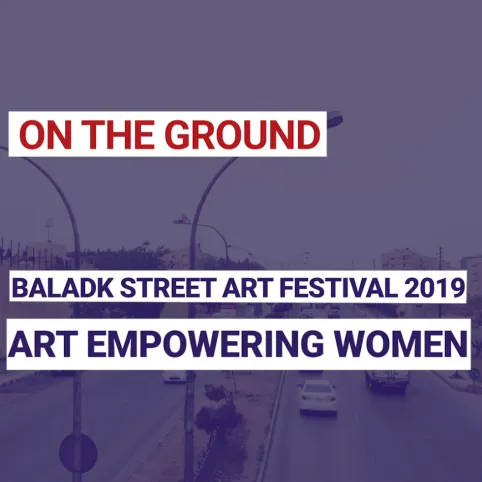 ON THE GROUND

BALADK STREET ART FESTIVAL 2019

ART EMPOWERING WOMEN